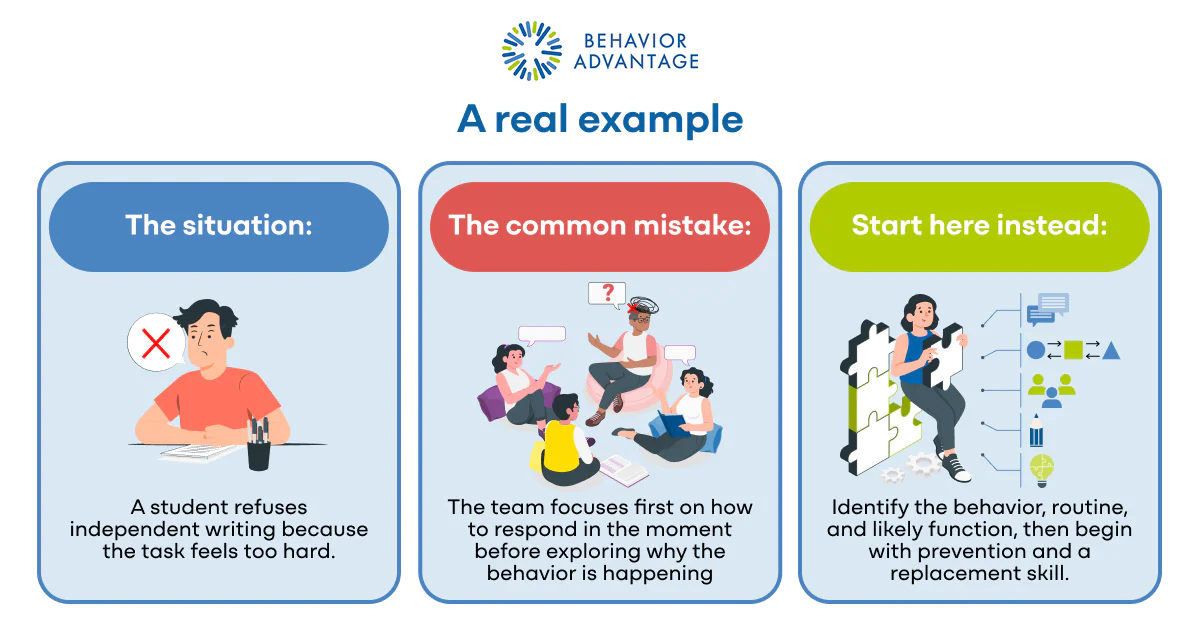 BEHAVIOR ADVANTAGE

A real example

The situation:

A student refuses independent writing because the task feels too hard.

The common mistake:

?

The team focuses first on how to respond in the moment before exploring why the behavior is happening

Start here instead:

Identify the behavior, routine, and likely function, then begin with prevention and a replacement skill.